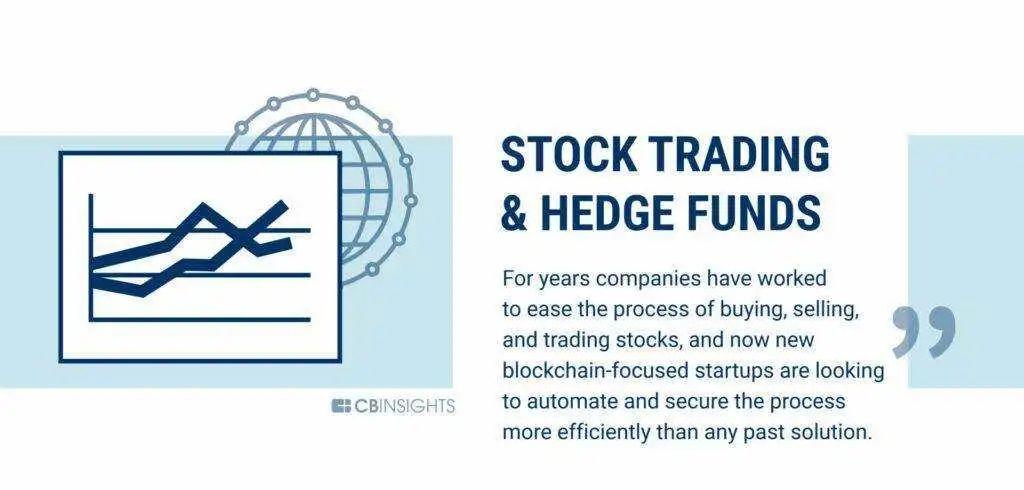 STOCK TRADING & HEDGE FUNDS

For years companies have worked to ease the process of buying, selling, and trading stocks, and now new blockchain-focused startups are looking to automate and secure the process more efficiently than any past solution.

CBINSIGHTS